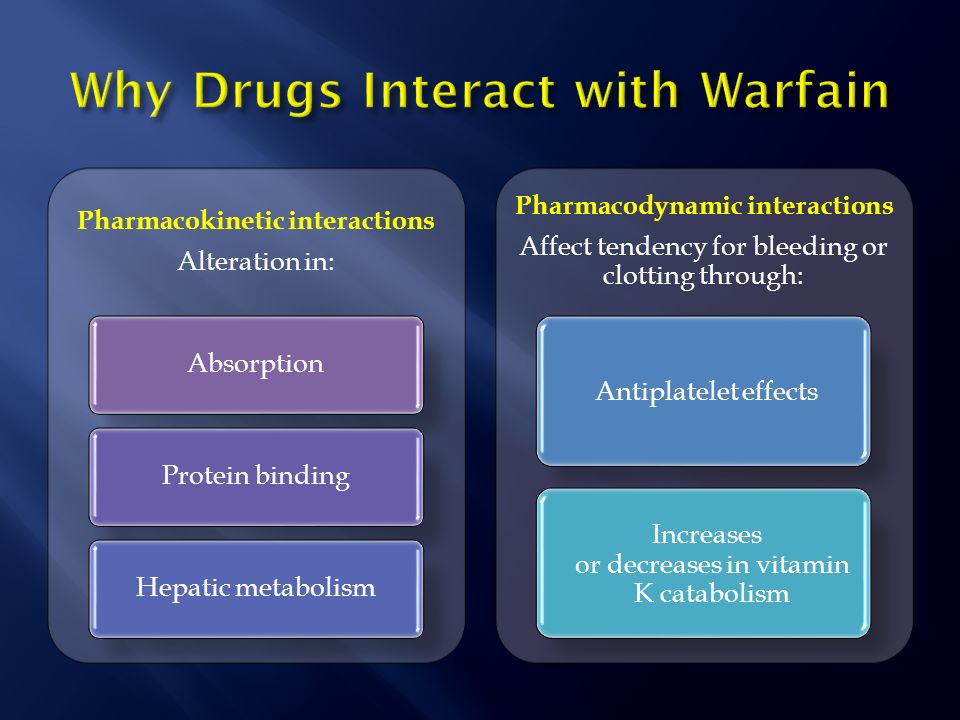 Why Drugs Interact with Warfain

Pharmacokinetic interactions
Alteration in:

Absorption

Protein binding

Hepatic metabolism

Pharmacodynamic interactions
Affect tendency for bleeding or clotting through:

Antiplatelet effects

Increases or decreases in vitamin K catabolism